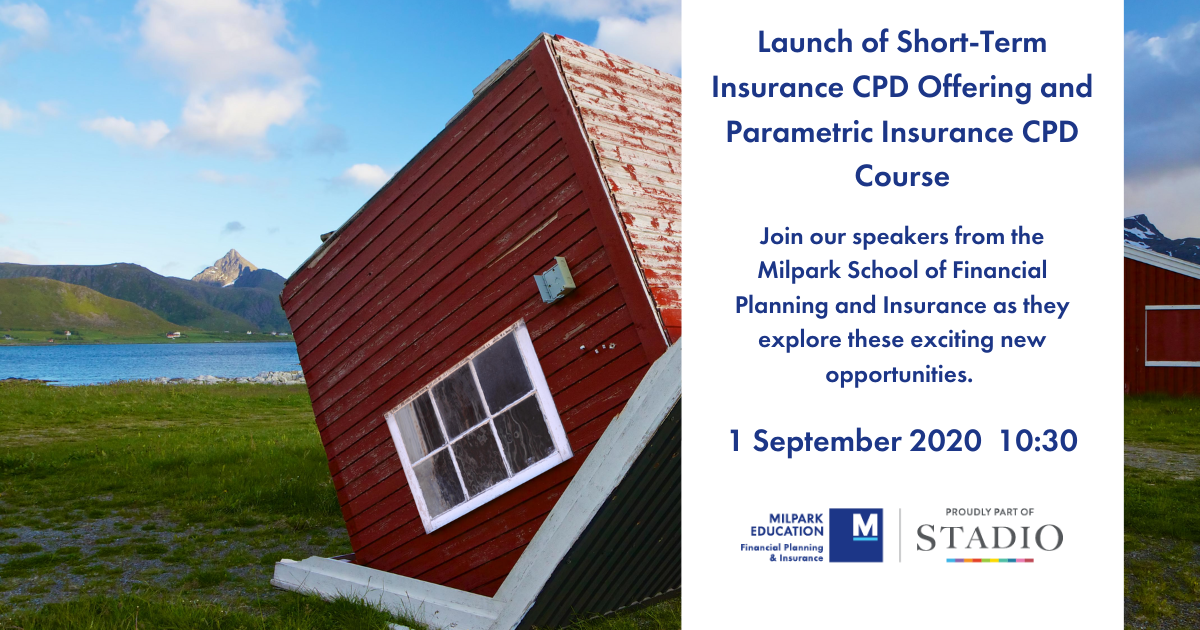 Launch of Short-Term Insurance CPD Offering and Parametric Insurance CPD Course

Join our speakers from the Milpark School of Financial Planning and Insurance as they explore these exciting new opportunities.

1 September 2020 10:30

MILPARK EDUCATION
Financial Planning & Insurance
M

PROUDLY PART OF
STADIO